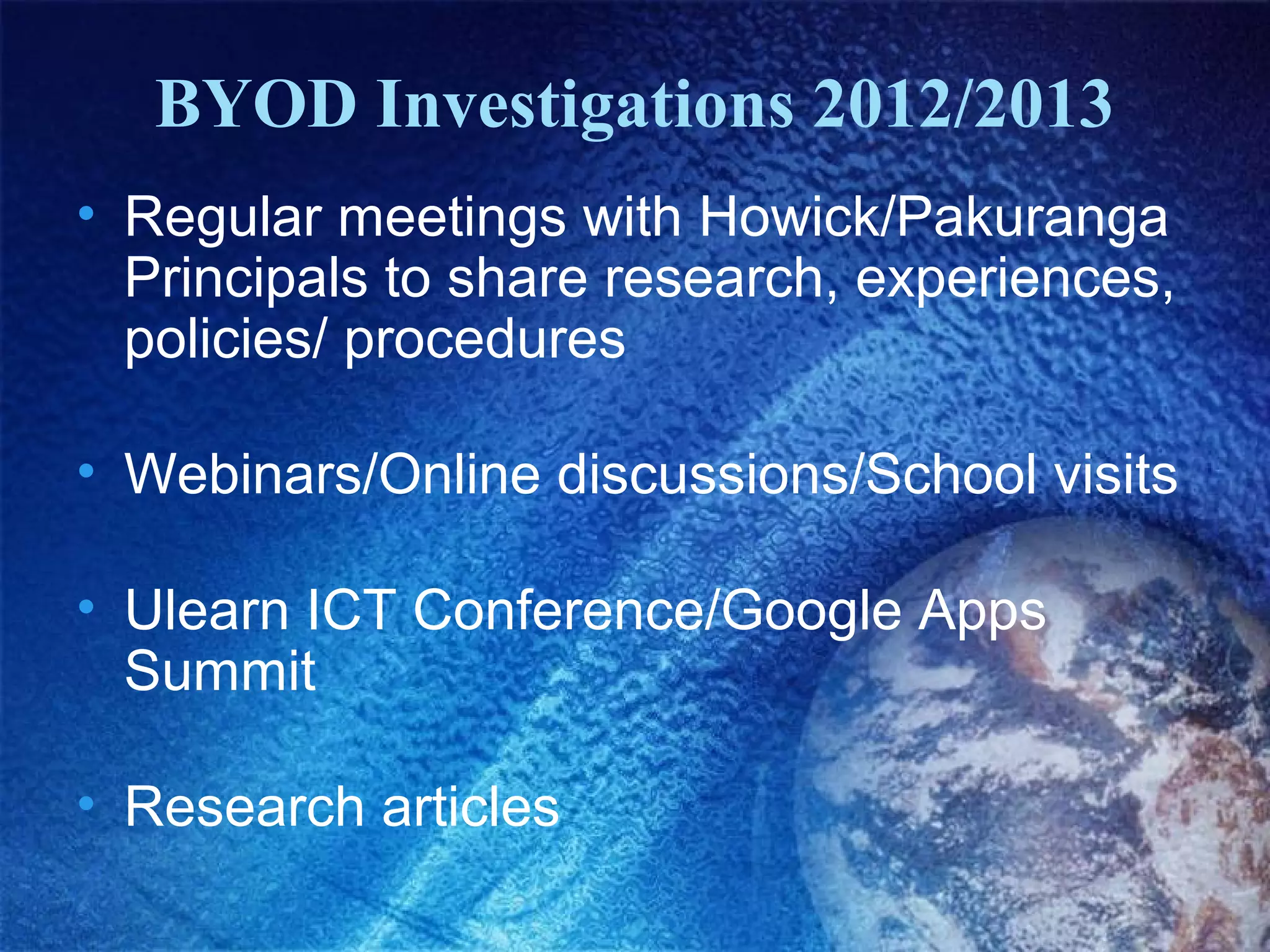 BYOD Investigations 2012/2013

• Regular meetings with Howick/Pakuranga Principals to share research, experiences, policies/ procedures

• Webinars/Online discussions/School visits

• Ulearn ICT Conference/Google Apps Summit

• Research articles